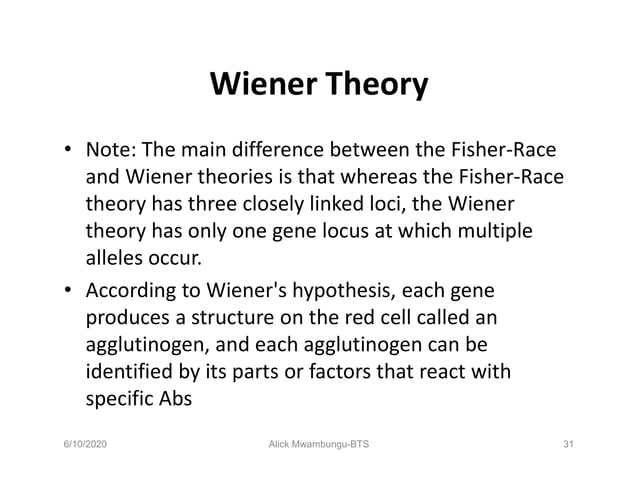 Wiener Theory

• Note: The main difference between the Fisher-Race and Wiener theories is that whereas the Fisher-Race theory has three closely linked loci, the Wiener theory has only one gene locus at which multiple alleles occur.

• According to Wiener's hypothesis, each gene produces a structure on the red cell called an agglutinogen, and each agglutinogen can be identified by its parts or factors that react with specific Abs

6/10/2020

Alick Mwambungu-BTS

31